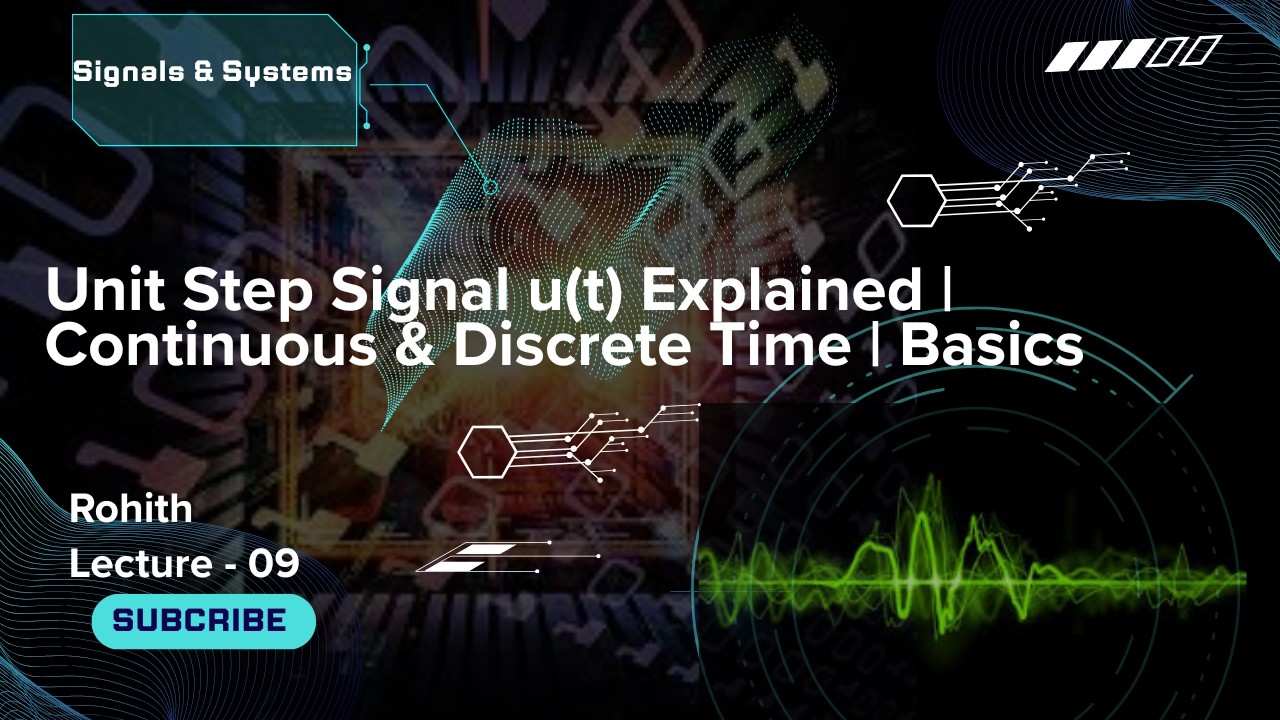 Signals & Systems

Unit Step Signal u(t) Explained | Continuous & Discrete Time | Basics

Rohith

Lecture - 09

SUBCRIBE